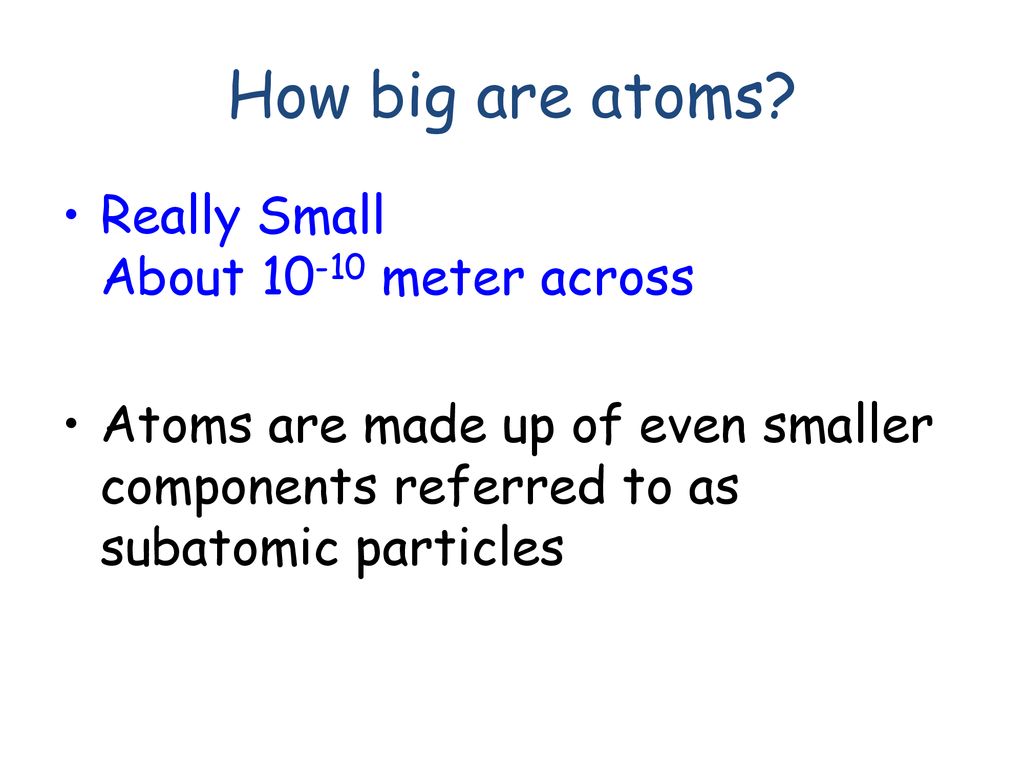 How big are atoms?

• Really Small
About $10^{-10}$ meter across

• Atoms are made up of even smaller components referred to as subatomic particles